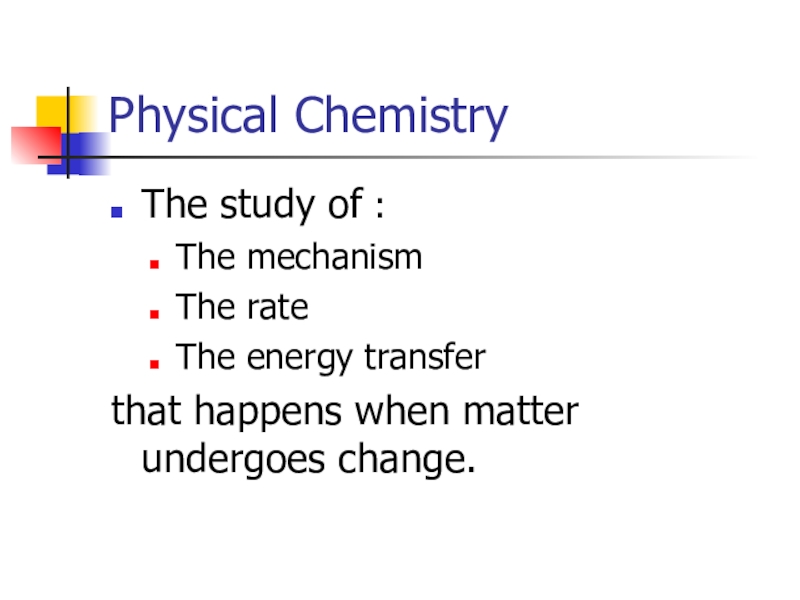 Physical Chemistry

- The study of :
  - The mechanism
  - The rate
  - The energy transfer

that happens when matter undergoes change.